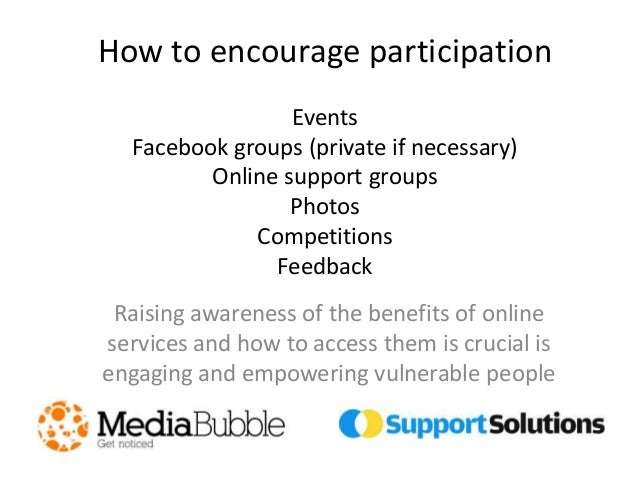 How to encourage participation

Events
Facebook groups (private if necessary)
Online support groups
Photos
Competitions
Feedback

Raising awareness of the benefits of online services and how to access them is crucial is engaging and empowering vulnerable people

MediaBubble
Get noticed

SupportSolutions